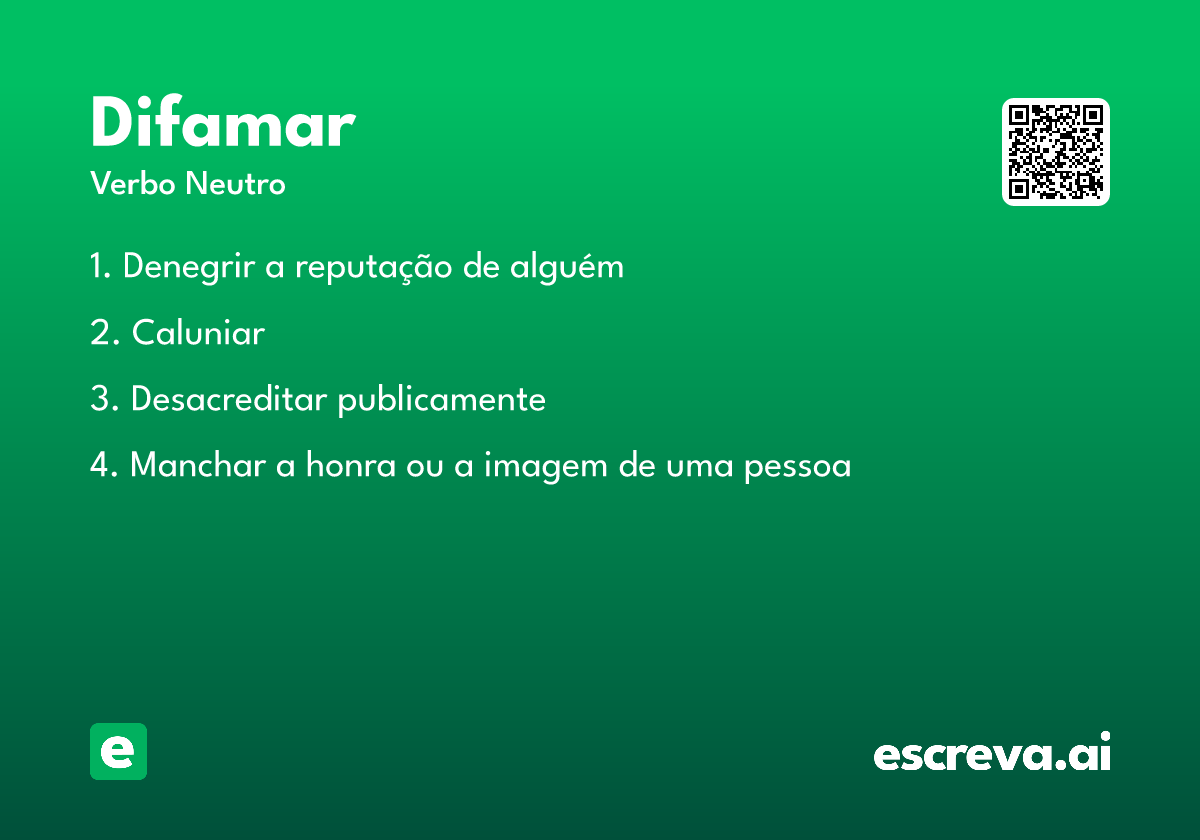 Difamar

Verbo Neutro

1. Denegrir a reputação de alguém

2. Caluniar

3. Desacreditar publicamente

4. Manchar a honra ou a imagem de uma pessoa

e

escreva.ai